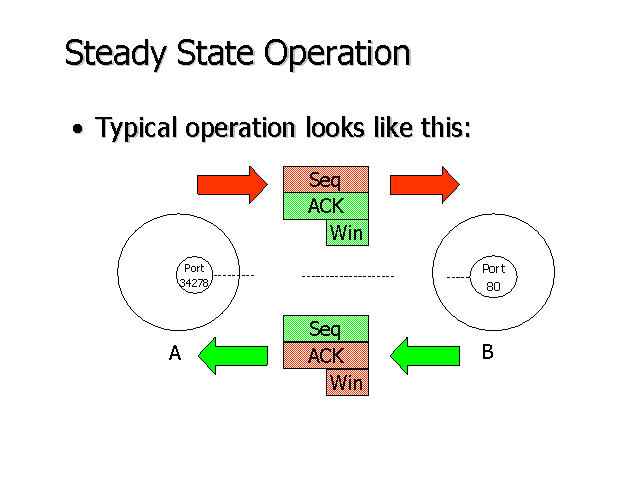 Steady State Operation

• Typical operation looks like this:

Seq
ACK
Win

Port 34278

Port 80

Seq
ACK
Win

A

B